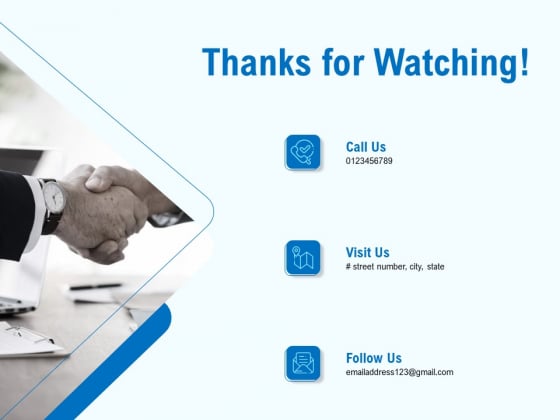 Thanks for Watching!

Call Us
0123456789

Visit Us
# street number, city, state

Follow Us
emailaddress123@gmail.com